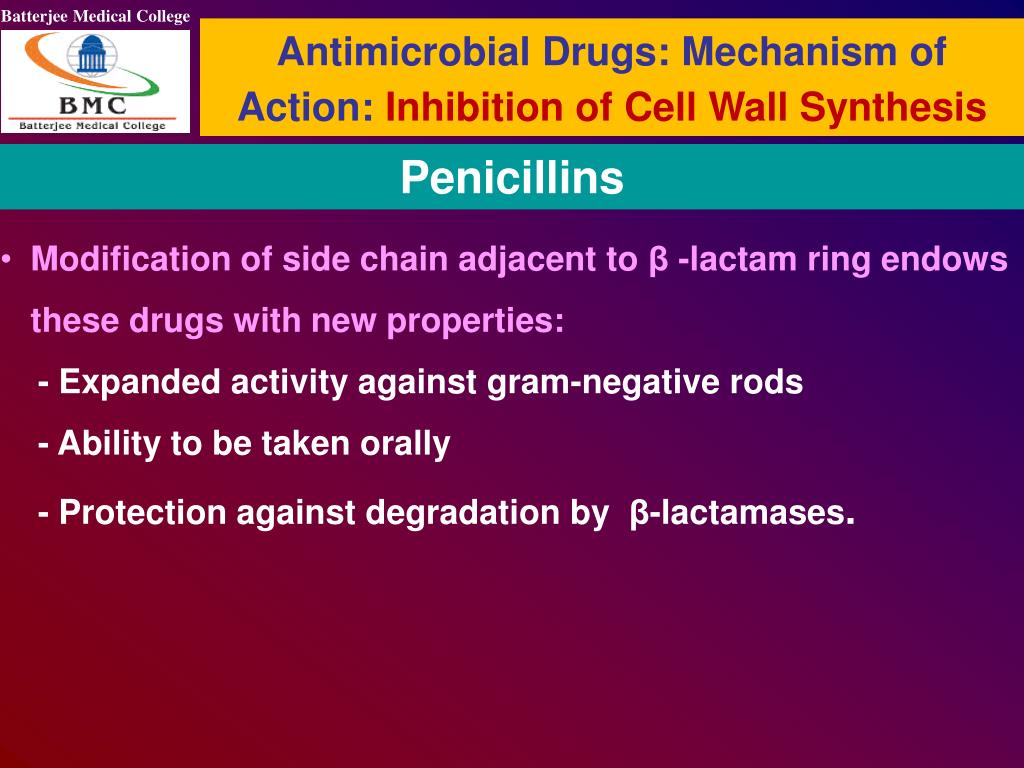 Batterjee Medical College

BMC
Batterjee Medical College

Antimicrobial Drugs: Mechanism of Action: Inhibition of Cell Wall Synthesis

Penicillins

• Modification of side chain adjacent to β -lactam ring endows these drugs with new properties:

- Expanded activity against gram-negative rods

- Ability to be taken orally

- Protection against degradation by β-lactamases.